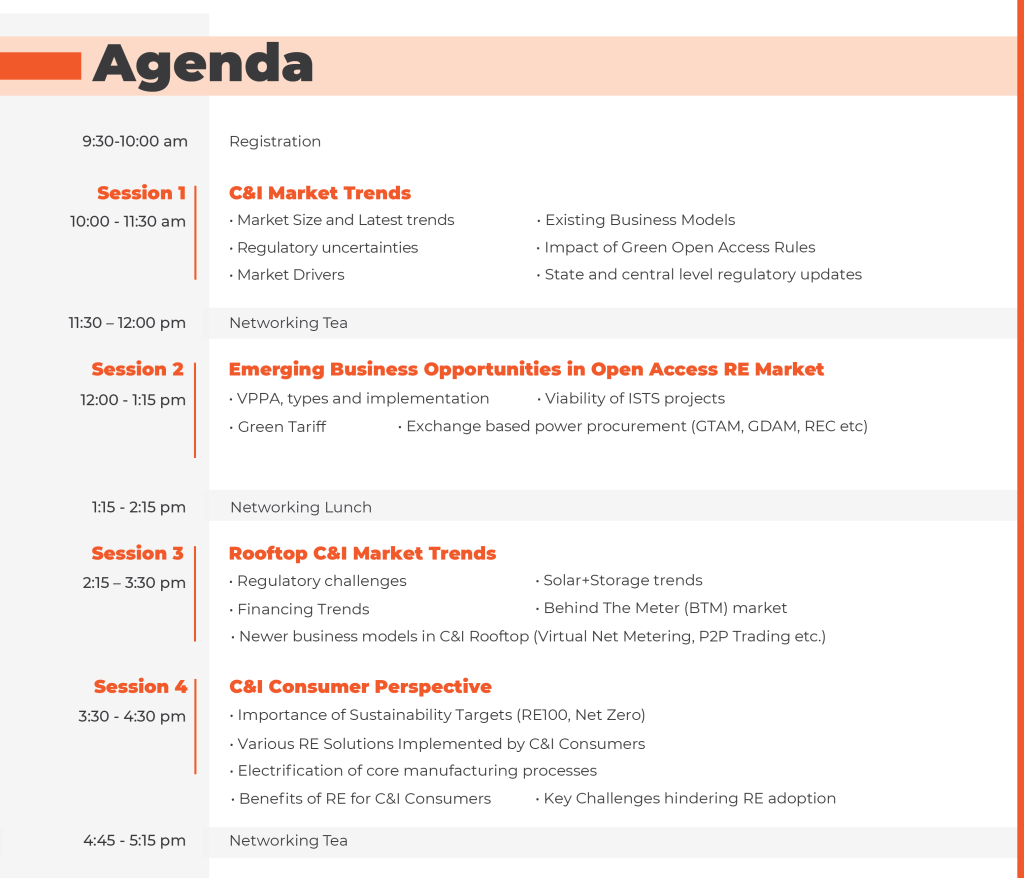 Agenda

9:30-10:00 am Registration

Session 1
10:00 - 11:30 am
C&I Market Trends
• Market Size and Latest trends
• Regulatory uncertainties
• Market Drivers
• Existing Business Models
• Impact of Green Open Access Rules
• State and central level regulatory updates

11:30 – 12:00 pm Networking Tea

Session 2
12:00 - 1:15 pm
Emerging Business Opportunities in Open Access RE Market
• VPPA, types and implementation
• Viability of ISTS projects
• Green Tariff
• Exchange based power procurement (GTAM, GDAM, REC etc)

1:15 - 2:15 pm Networking Lunch

Session 3
2:15 – 3:30 pm
Rooftop C&I Market Trends
• Regulatory challenges
• Financing Trends
• Solar+Storage trends
• Behind The Meter (BTM) market
• Newer business models in C&I Rooftop (Virtual Net Metering, P2P Trading etc.)

Session 4
3:30 - 4:30 pm
C&I Consumer Perspective
• Importance of Sustainability Targets (RE100, Net Zero)
• Various RE Solutions Implemented by C&I Consumers
• Electrification of core manufacturing processes
• Benefits of RE for C&I Consumers
• Key Challenges hindering RE adoption

4:45 - 5:15 pm Networking Tea